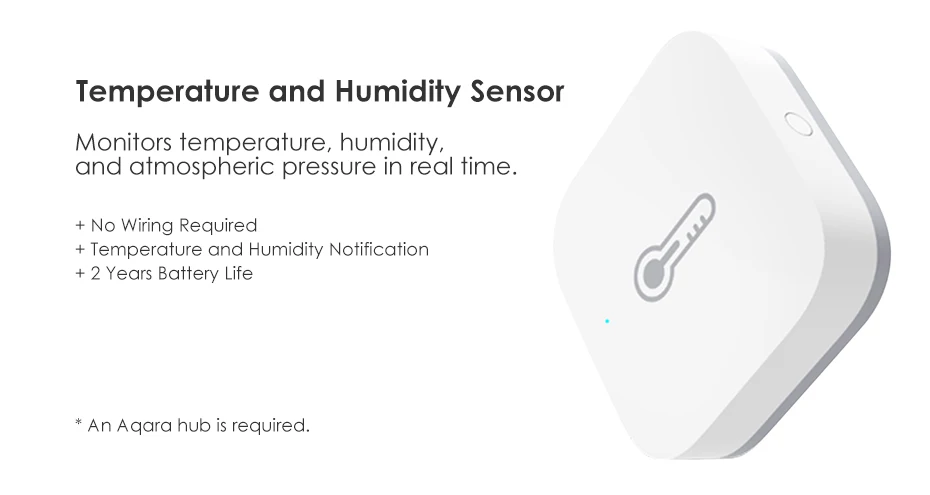 Temperature and Humidity Sensor

Monitors temperature, humidity, and atmospheric pressure in real time.

+ No Wiring Required
+ Temperature and Humidity Notification
+ 2 Years Battery Life

* An Aqara hub is required.